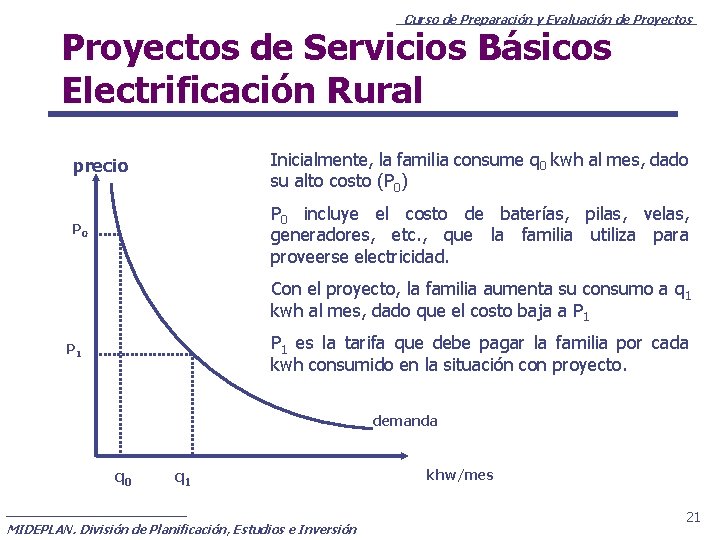 Curso de Preparación y Evaluación de Proyectos

Proyectos de Servicios Básicos
Electrificación Rural

precio

$P_0$

$P_1$

$q_0$ $q_1$

demanda

khw/mes

Inicialmente, la familia consume $q_0$ kwh al mes, dado su alto costo ($P_0$)

$P_0$ incluye el costo de baterías, pilas, velas, generadores, etc., que la familia utiliza para proveerse electricidad.

Con el proyecto, la familia aumenta su consumo a $q_1$ kwh al mes, dado que el costo baja a $P_1$

$P_1$ es la tarifa que debe pagar la familia por cada kwh consumido en la situación con proyecto.

MIDEPLAN. División de Planificación, Estudios e Inversión

21